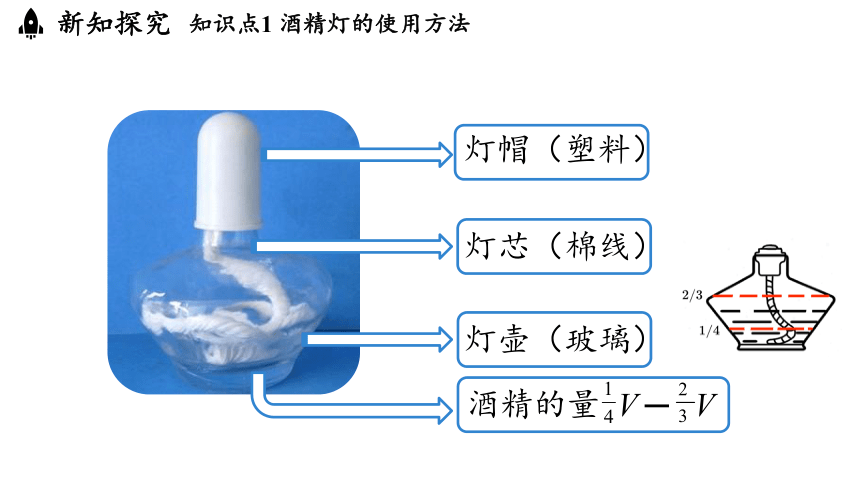 新知探究 知识点1 酒精灯的使用方法

灯帽（塑料）

灯芯（棉线）

灯壶（玻璃）

酒精的量$\frac{1}{4}V-\frac{2}{3}V$

2/3

1/4